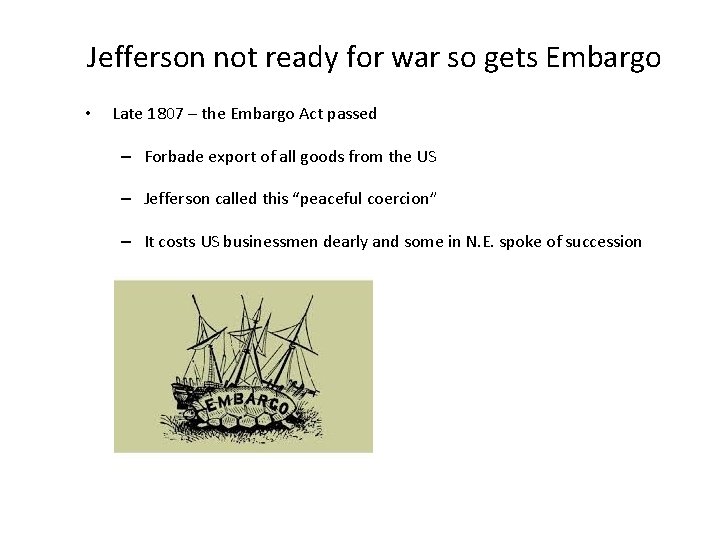 Jefferson not ready for war so gets Embargo

• Late 1807 – the Embargo Act passed

– Forbade export of all goods from the US

– Jefferson called this "peaceful coercion"

– It costs US businessmen dearly and some in N.E. spoke of succession

EMBARGO